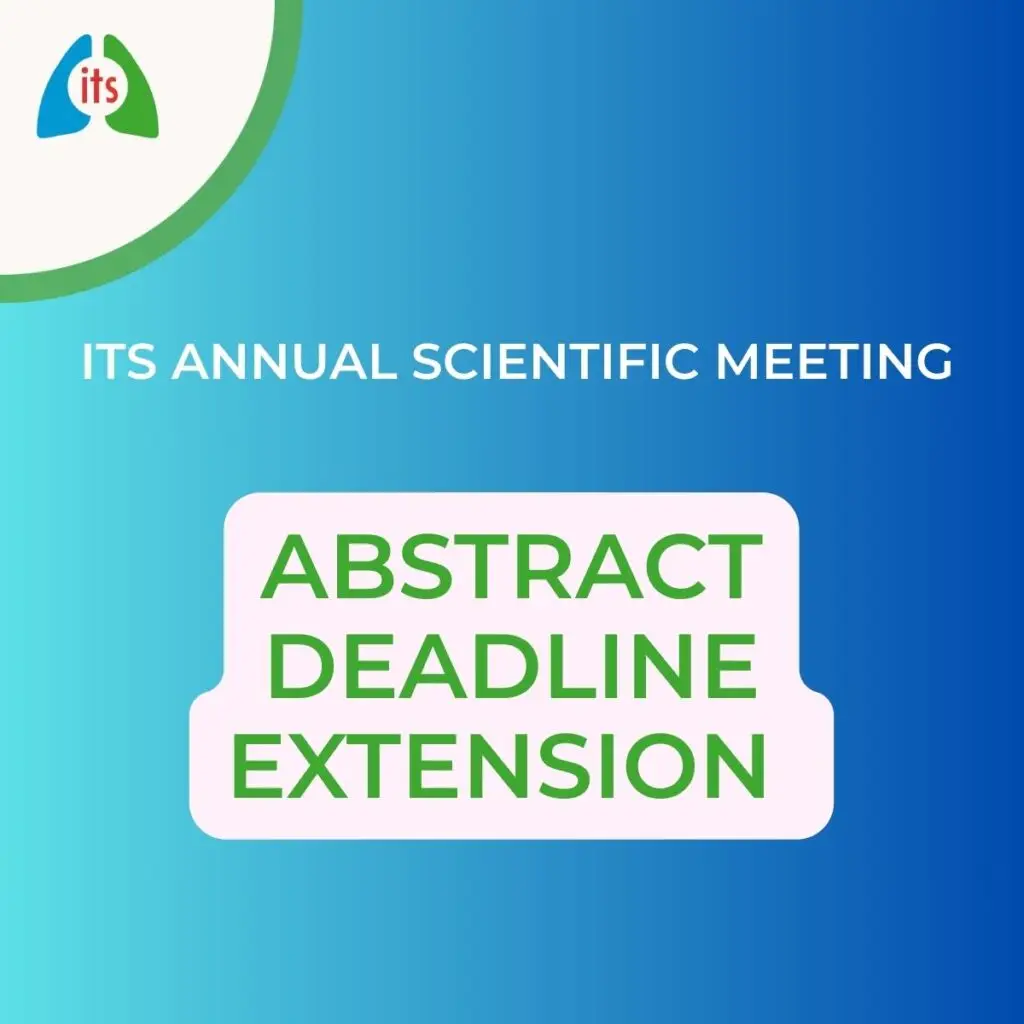 its

ITS ANNUAL SCIENTIFIC MEETING

ABSTRACT DEADLINE EXTENSION